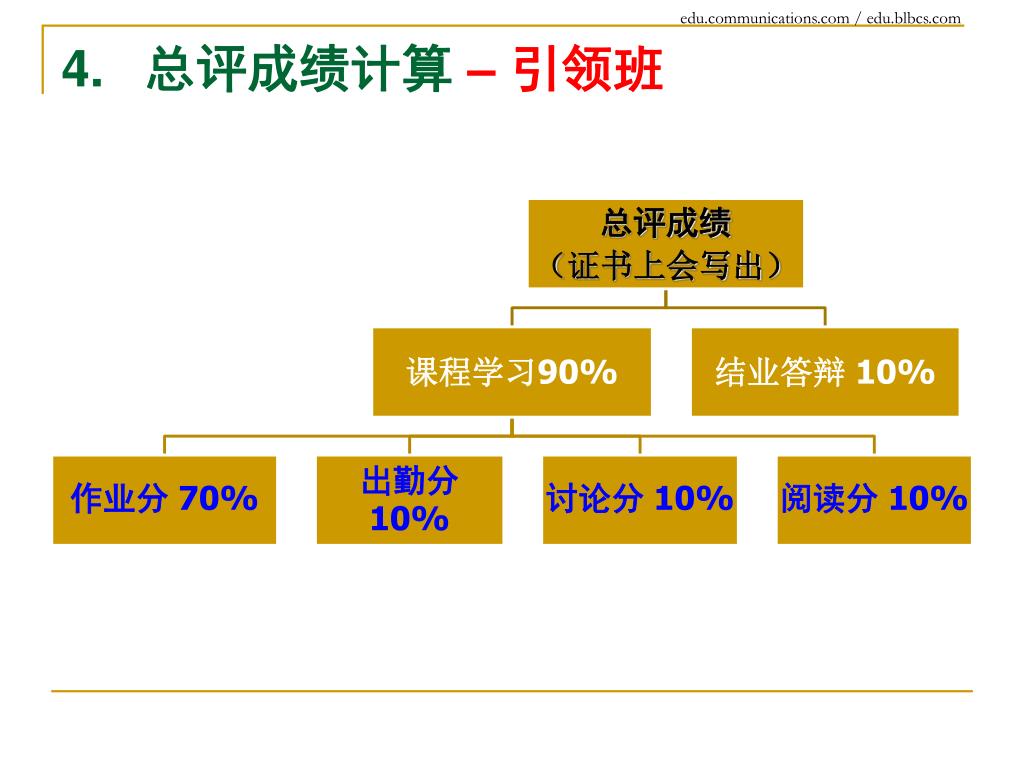 edu.communications.com / edu.blbcs.com

4. 总评成绩计算 – 引领班

总评成绩
（证书上会写出）

课程学习90%

结业答辩 10%

作业分 70%

出勤分
10%

讨论分 10%

阅读分 10%